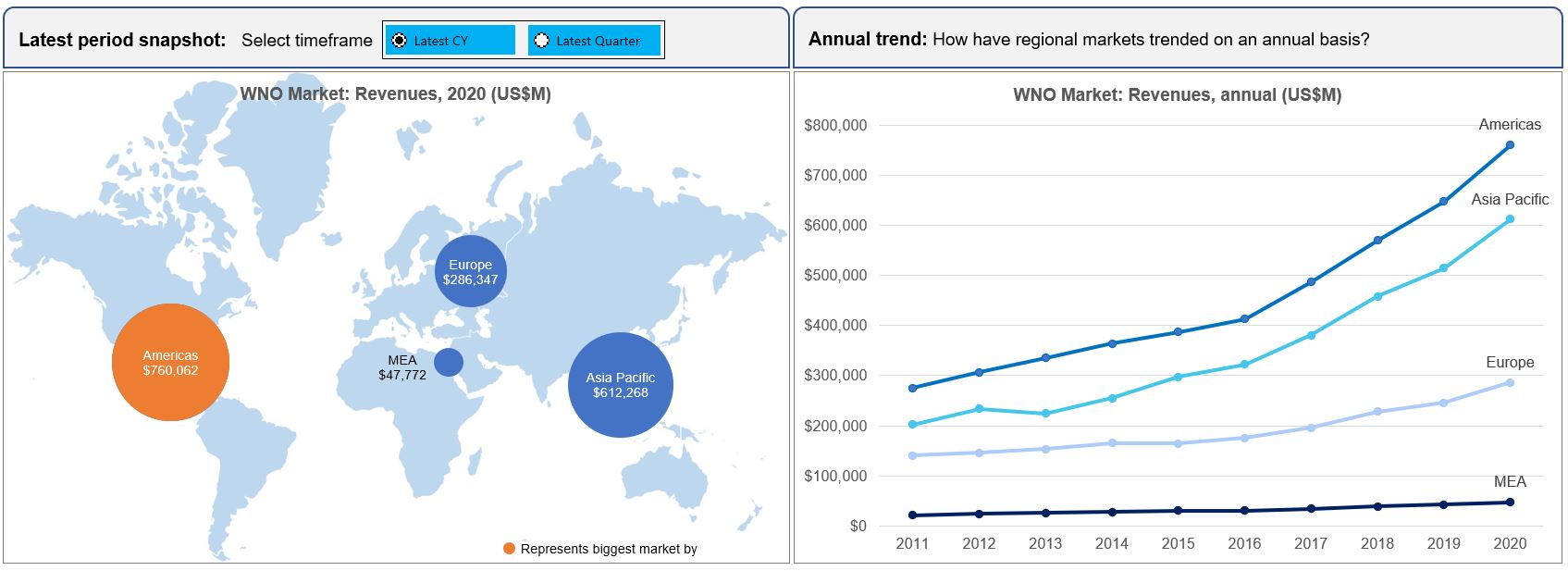 Latest period snapshot: Select timeframe Latest CY Latest Quarter

WNO Market: Revenues, 2020 (US$M)

Europe
$286,347

Americas
$760,062

MEA
$47,772

Asia Pacific
$612,268

Represents biggest market by

Annual trend: How have regional markets trended on an annual basis?

WNO Market: Revenues, annual (US$M)

$800,000
$700,000
$600,000
$500,000
$400,000
$300,000
$200,000
$100,000
$0

Americas
Asia Pacific
Europe
MEA

2011 2012 2013 2014 2015 2016 2017 2018 2019 2020